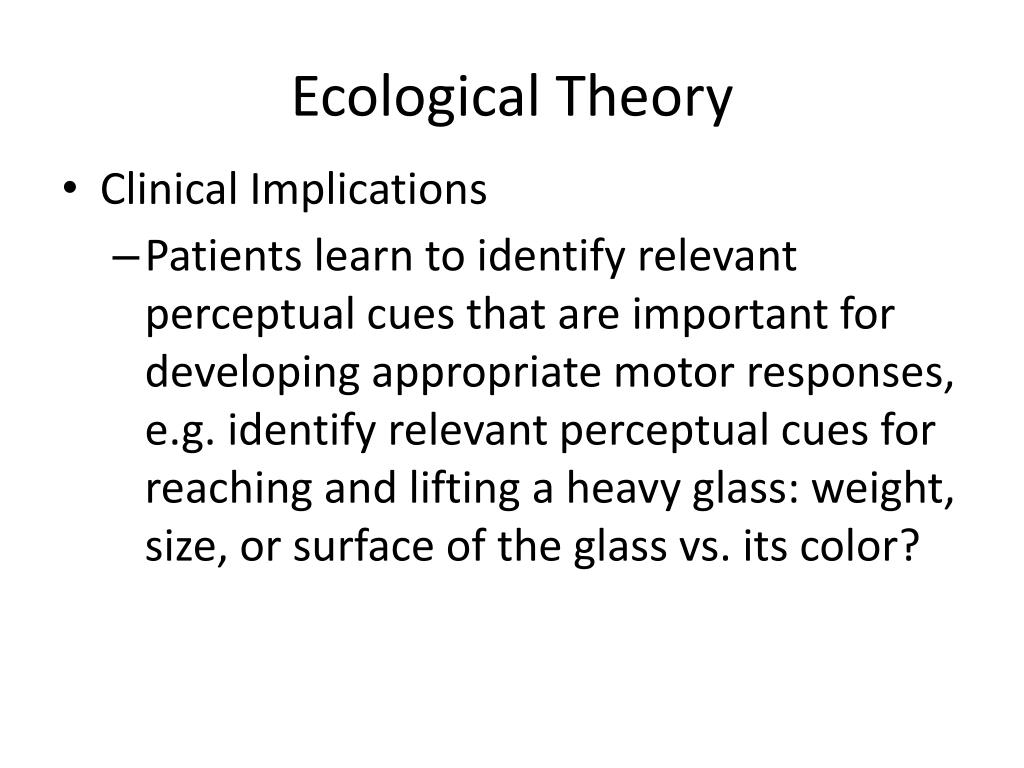 Ecological Theory

• Clinical Implications
– Patients learn to identify relevant perceptual cues that are important for developing appropriate motor responses, e.g. identify relevant perceptual cues for reaching and lifting a heavy glass: weight, size, or surface of the glass vs. its color?